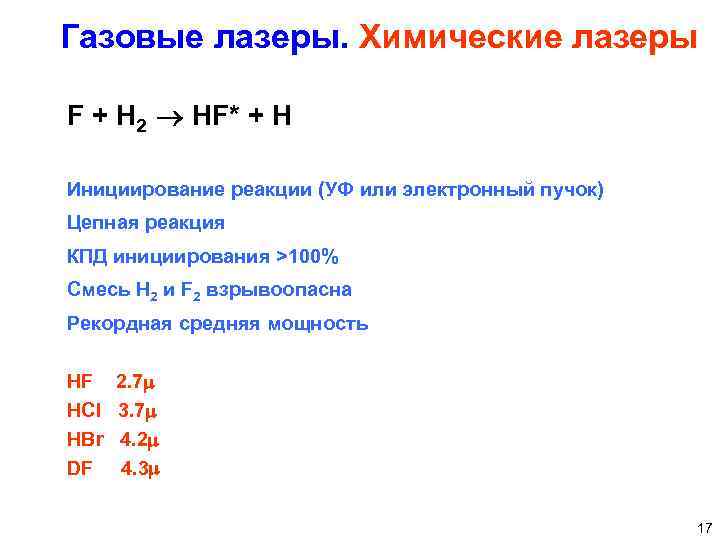 Газовые лазеры. Химические лазеры

$F + H_2 \rightarrow HF^* + H$

Инициирование реакции (УФ или электронный пучок)

Цепная реакция

КПД инициирования >100%

Смесь $H_2$ и $F_2$ взрывоопасна

Рекордная средняя мощность

HF 2.7$\mu$

HCl 3.7$\mu$

HBr 4.2$\mu$

DF 4.3$\mu$

17